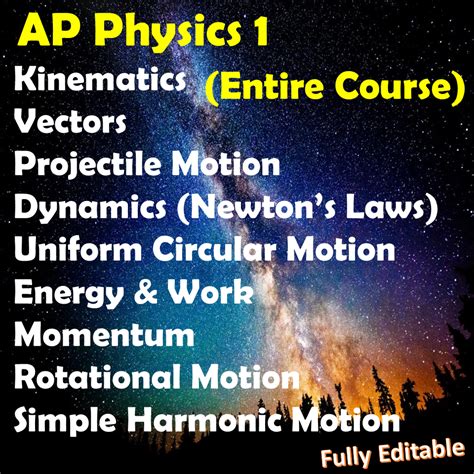 AP Physics 1

(Entire Course)

Kinematics
Vectors
Projectile Motion
Dynamics (Newton's Laws)
Uniform Circular Motion
Energy & Work
Momentum
Rotational Motion
Simple Harmonic Motion

Fully Editable